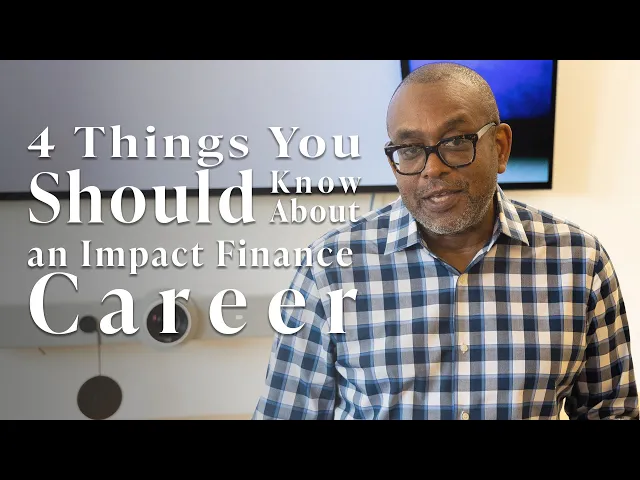 4 Things You Should Know About an Impact Finance Career